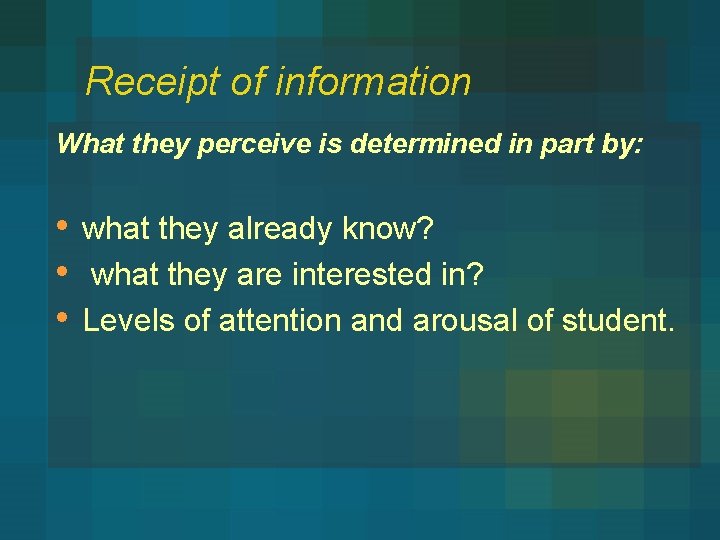 Receipt of information

What they perceive is determined in part by:

• what they already know?
• what they are interested in?
• Levels of attention and arousal of student.